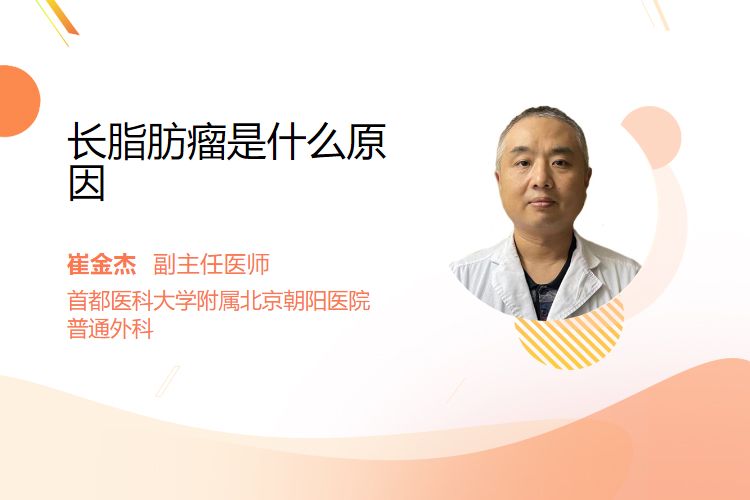 长脂肪瘤是什么原因

崔金杰 副主任医师
首都医科大学附属北京朝阳医院
普通外科